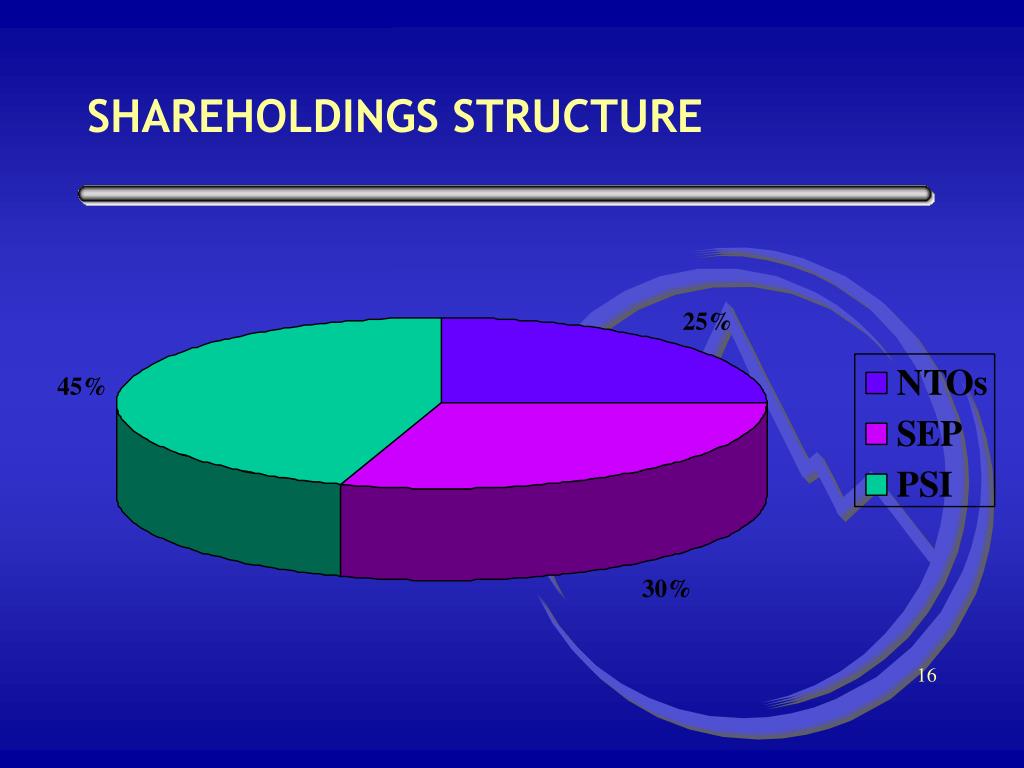 SHAREHOLDINGS STRUCTURE

25%

45%

30%

NTOs
SEP
PSI

16